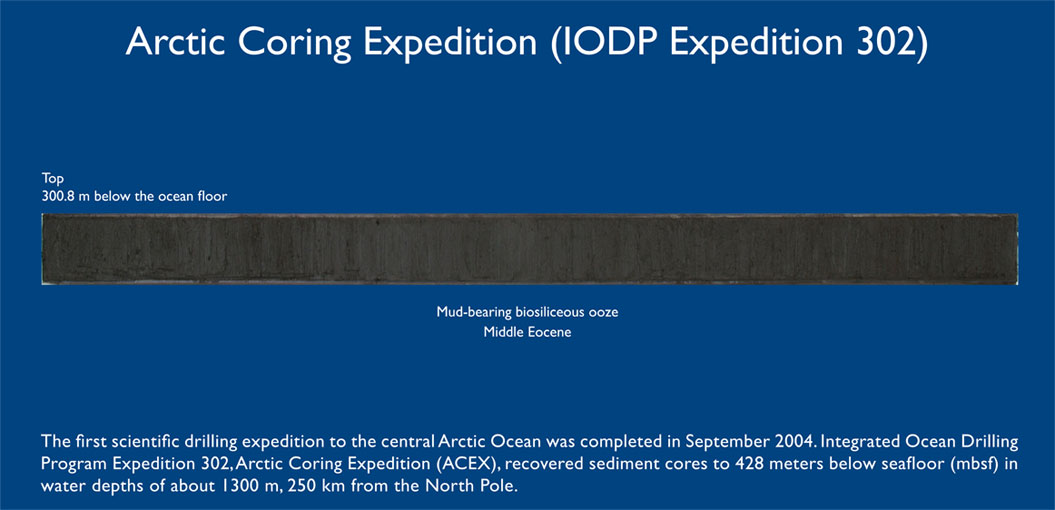 Arctic Coring Expedition (IODP Expedition 302)

Top
300.8 m below the ocean floor

Mud-bearing biosiliceous ooze
Middle Eocene

The first scientific drilling expedition to the central Arctic Ocean was completed in September 2004. Integrated Ocean Drilling Program Expedition 302, Arctic Coring Expedition (ACEX), recovered sediment cores to 428 meters below seafloor (mbsf) in water depths of about 1300 m, 250 km from the North Pole.